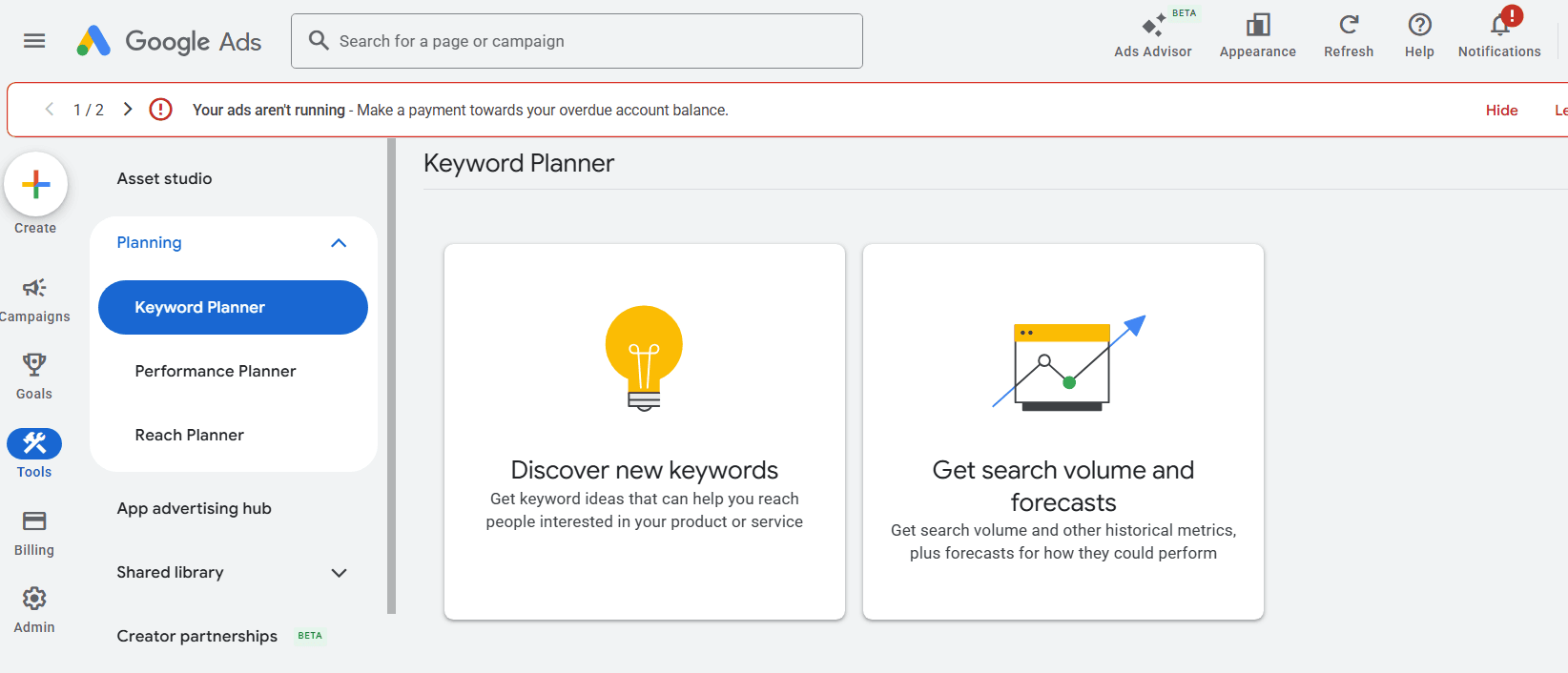 Google Ads

Search for a page or campaign

BETA
Ads Advisor
Appearance
Refresh
Help
Notifications

1 / 2
Your ads aren't running - Make a payment towards your overdue account balance.
Hide
Le

Create
Campaigns
Goals
Tools
Billing
Admin

Asset studio
Planning
Keyword Planner
Performance Planner
Reach Planner
App advertising hub
Shared library
Creator partnerships BETA

Keyword Planner

Discover new keywords
Get keyword ideas that can help you reach people interested in your product or service

Get search volume and forecasts
Get search volume and other historical metrics, plus forecasts for how they could perform